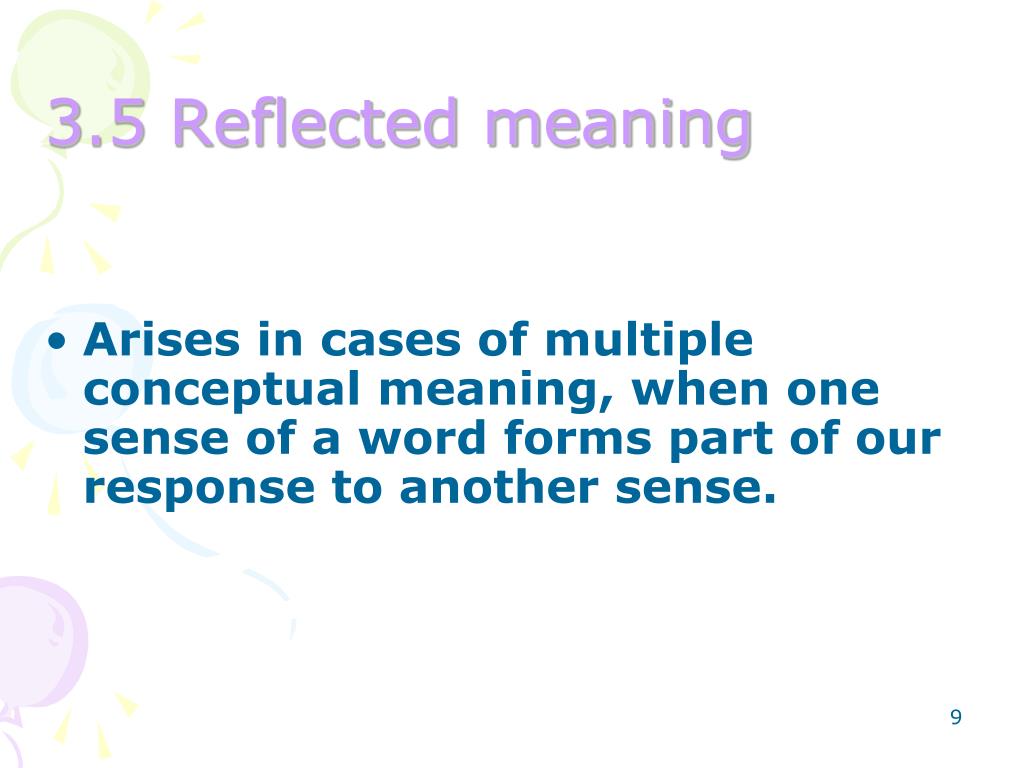 3.5 Reflected meaning

• Arises in cases of multiple conceptual meaning, when one sense of a word forms part of our response to another sense.

9